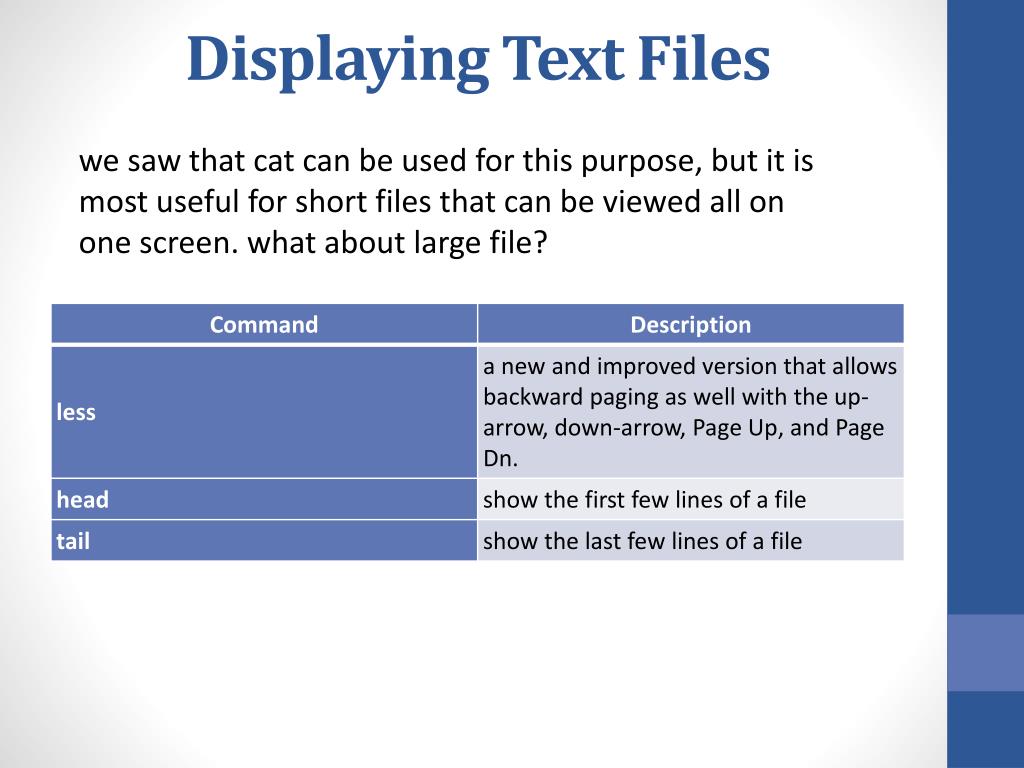 Displaying Text Files

we saw that cat can be used for this purpose, but it is most useful for short files that can be viewed all on one screen. what about large file?

| Command | Description |
|---|---|
| less | a new and improved version that allows backward paging as well with the up-arrow, down-arrow, Page Up, and Page Dn. |
| head | show the first few lines of a file |
| tail | show the last few lines of a file |